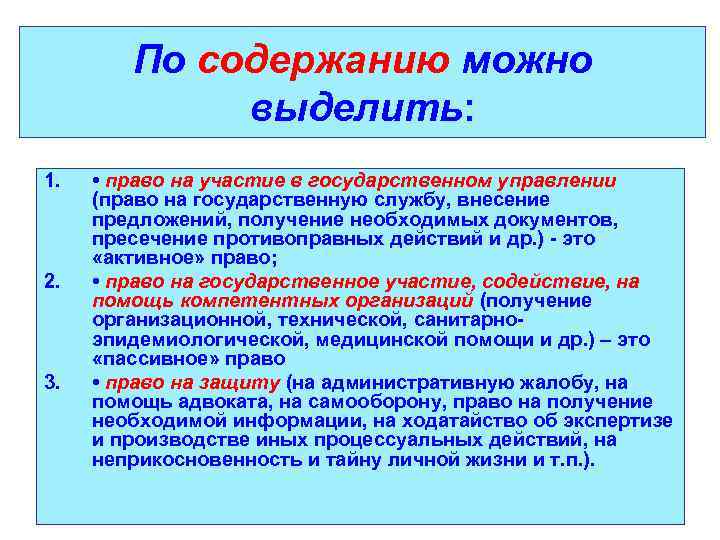 По содержанию можно выделить:

1. • право на участие в государственном управлении (право на государственную службу, внесение предложений, получение необходимых документов, пресечение противоправных действий и др.) - это «активное» право;

2. • право на государственное участие, содействие, на помощь компетентных организаций (получение организационной, технической, санитарно-эпидемиологической, медицинской помощи и др.) – это «пассивное» право

3. • право на защиту (на административную жалобу, на помощь адвоката, на самооборону, право на получение необходимой информации, на ходатайство об экспертизе и производстве иных процессуальных действий, на неприкосновенность и тайну личной жизни и т.п.).